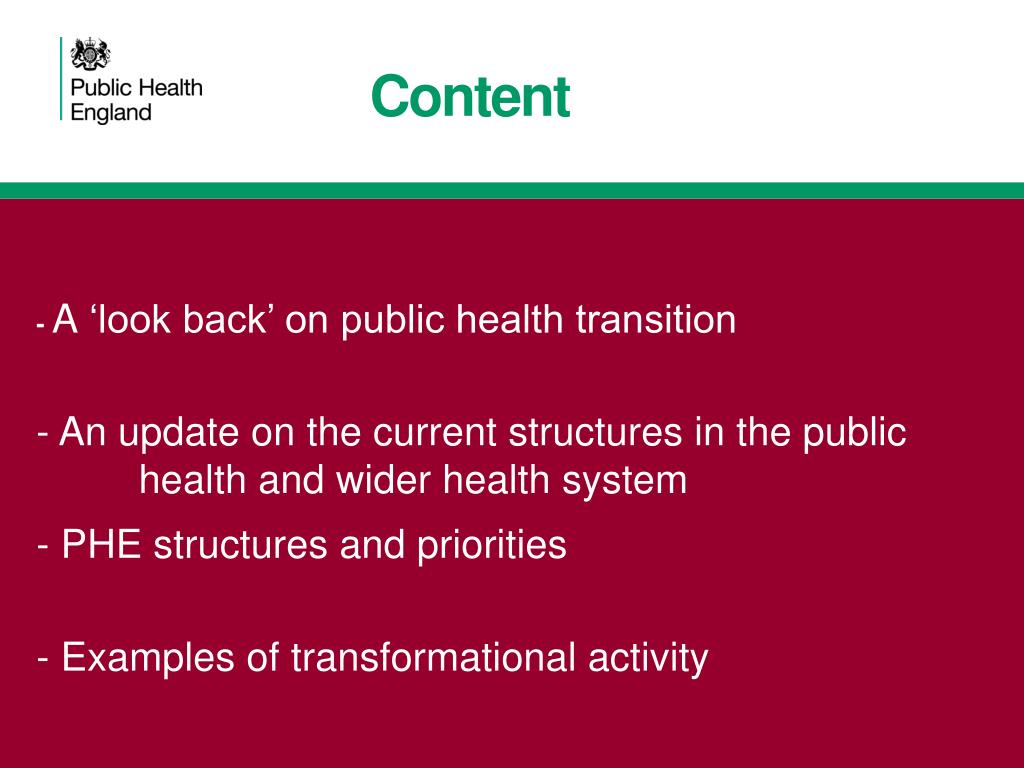 Public Health England

Content

- A ‘look back’ on public health transition

- An update on the current structures in the public health and wider health system

- PHE structures and priorities

- Examples of transformational activity